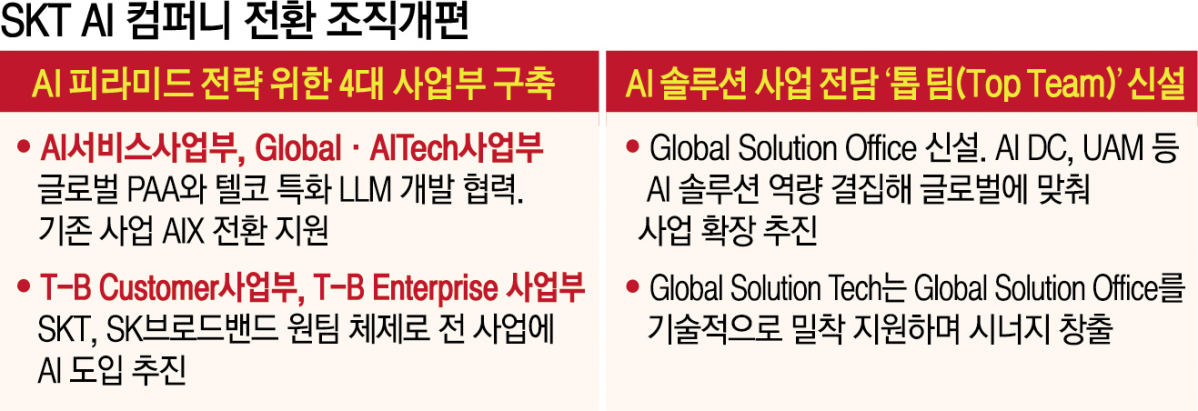 SKT AI 컴퍼니 전환 조직개편

AI 피라미드 전략 위한 4대 사업부 구축

• AI서비스사업부, Global · AITech사업부
글로벌 PAA와 텔코 특화 LLM 개발 협력. 기존 사업 AIX 전환 지원

• T-B Customer사업부, T-B Enterprise 사업부
SKT, SK브로드밴드 원팀 체제로 전 사업에 AI 도입 추진

AI 솔루션 사업 전담 '톱 팀(Top Team)' 신설

• Global Solution Office 신설. AI DC, UAM 등 AI 솔루션 역량 결집해 글로벌에 맞춰 사업 확장 추진

• Global Solution Tech는 Global Solution Office를 기술적으로 밀착 지원하며 시너지 창출